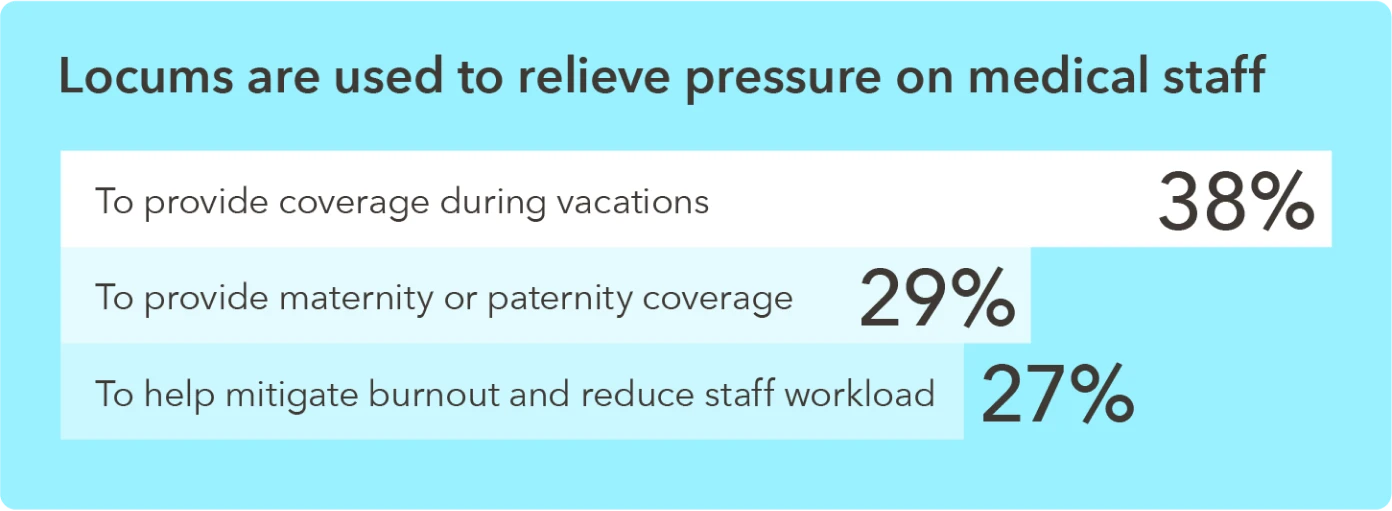 Locums are used to relieve pressure on medical staff

To provide coverage during vacations 38%

To provide maternity or paternity coverage 29%

To help mitigate burnout and reduce staff workload 27%